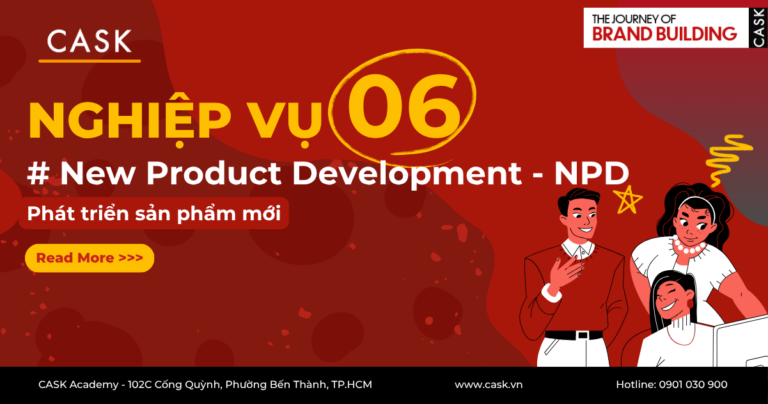 CASK

THE JOURNEY OF BRAND BUILDING CASK

NGHIỆP VỤ 06

# New Product Development - NPD

Phát triển sản phẩm mới

Read More >>>

CASK Academy - 102C Cống Quỳnh, Phường Bến Thành, TP.HCM

www.cask.vn

Hotline: 0901 030 900